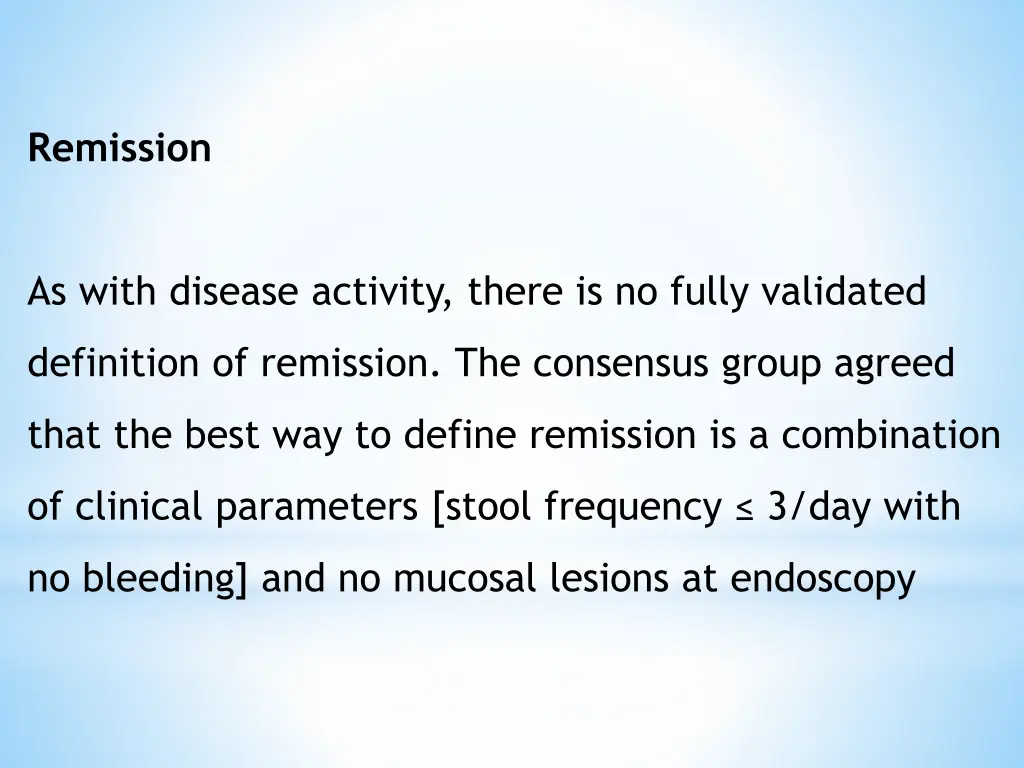 Remission

As with disease activity, there is no fully validated definition of remission. The consensus group agreed that the best way to define remission is a combination of clinical parameters [stool frequency ≤ 3/day with no bleeding] and no mucosal lesions at endoscopy